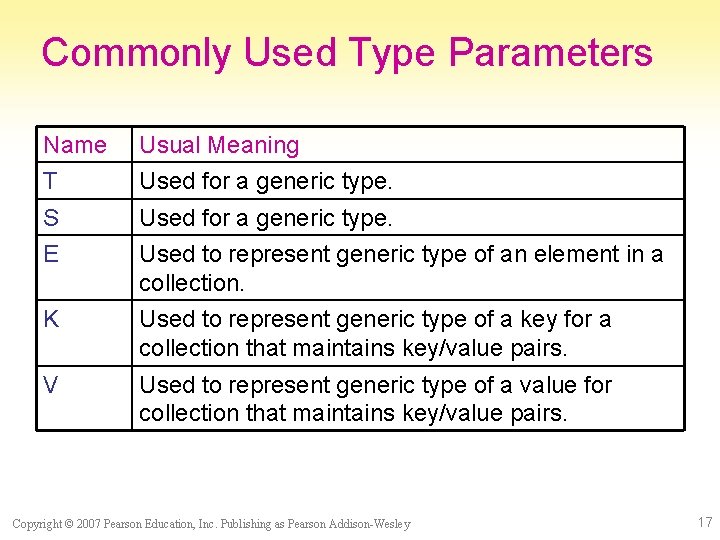 Commonly Used Type Parameters

| Name | Usual Meaning |
|---|---|
| T | Used for a generic type. |
| S | Used for a generic type. |
| E | Used to represent generic type of an element in a collection. |
| K | Used to represent generic type of a key for a collection that maintains key/value pairs. |
| V | Used to represent generic type of a value for collection that maintains key/value pairs. |

Copyright © 2007 Pearson Education, Inc. Publishing as Pearson Addison-Wesley

17